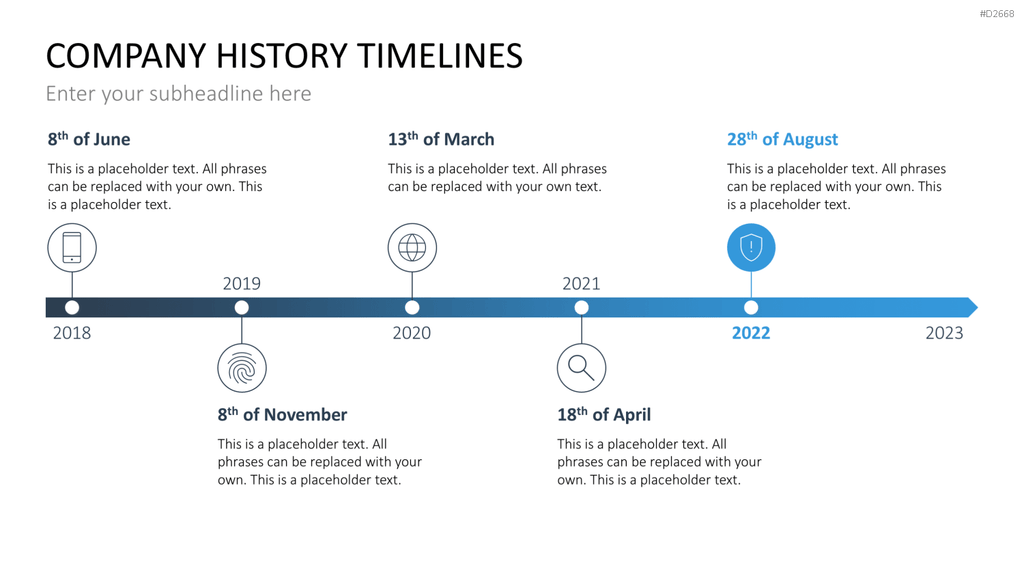 #D2668

COMPANY HISTORY TIMELINES

Enter your subheadline here

8th of June

This is a placeholder text. All phrases can be replaced with your own. This is a placeholder text.

13th of March

This is a placeholder text. All phrases can be replaced with your own text.

28th of August

This is a placeholder text. All phrases can be replaced with your own. This is a placeholder text.

2019

2021

2018

2020

2022

2023

8th of November

This is a placeholder text. All phrases can be replaced with your own. This is a placeholder text.

18th of April

This is a placeholder text. All phrases can be replaced with your own. This is a placeholder text.